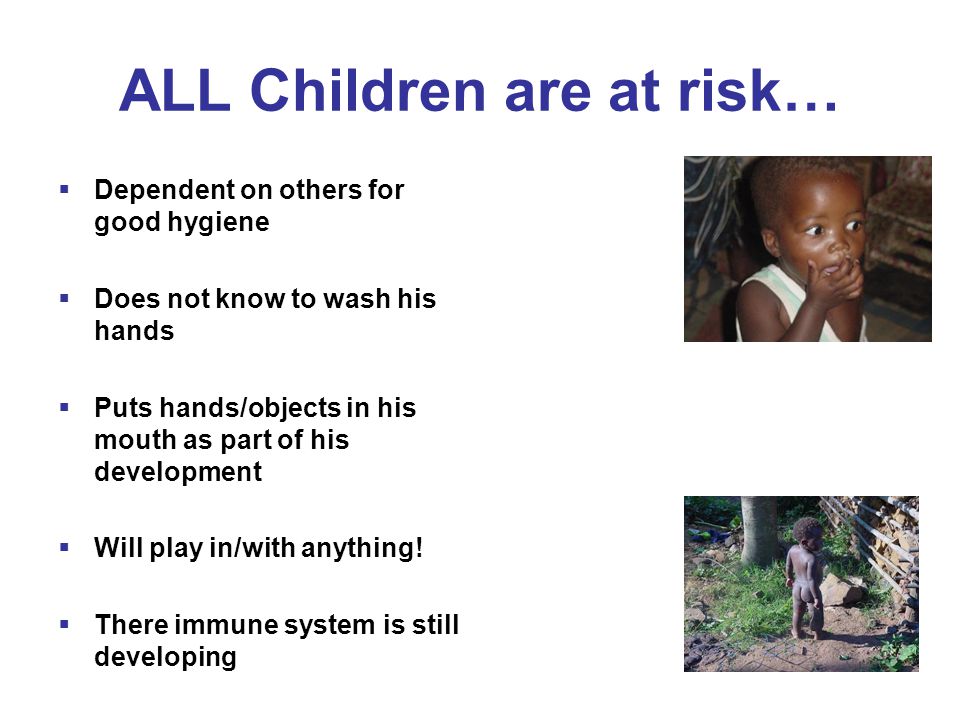 ALL Children are at risk…

▪ Dependent on others for good hygiene

▪ Does not know to wash his hands

▪ Puts hands/objects in his mouth as part of his development

▪ Will play in/with anything!

▪ There immune system is still developing